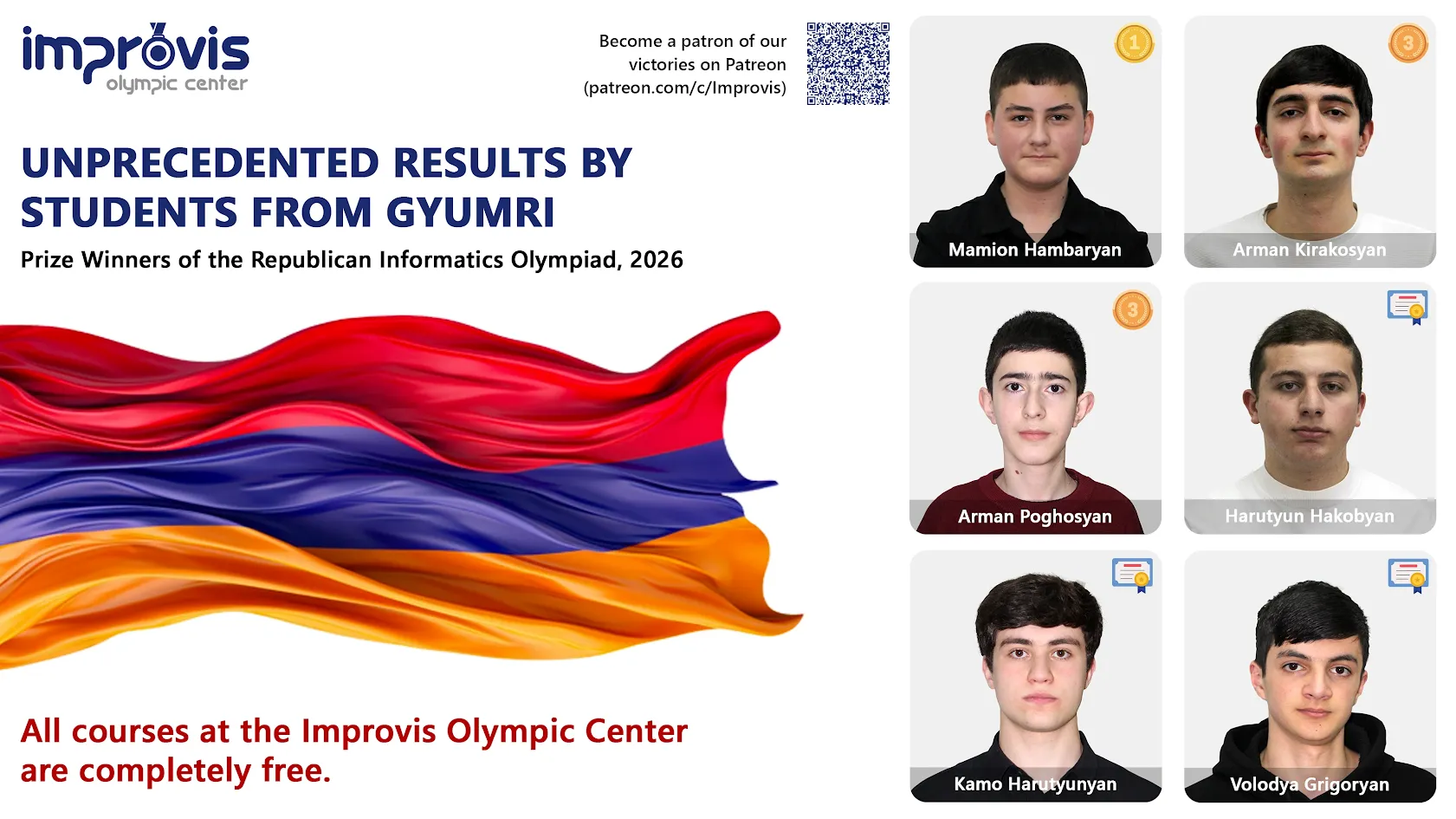 improvis
olympic center

Become a patron of our victories on Patreon (patreon.com/c/Improvis)

UNPRECEDENTED RESULTS BY STUDENTS FROM GYUMRI

Prize Winners of the Republican Informatics Olympiad, 2026

All courses at the Improvis Olympic Center are completely free.

1
Mamion Hambaryan

3
Arman Kirakosyan

3
Arman Poghosyan

Harutyun Hakobyan

Kamo Harutyunyan

Volodya Grigoryan